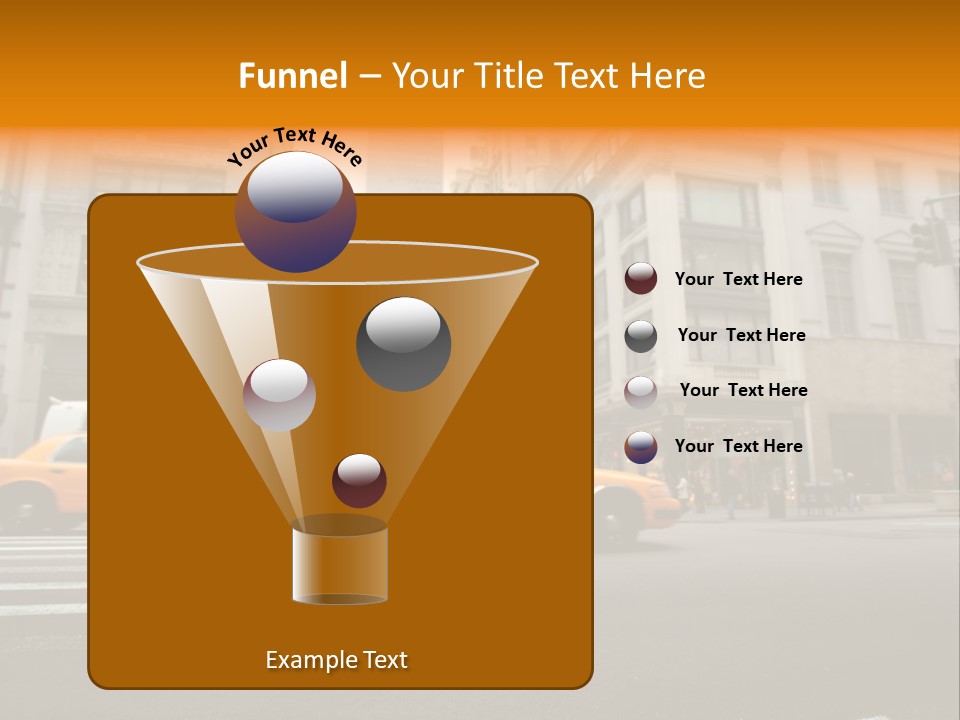 Funnel – Your Title Text Here

Your Text Here

Your Text Here

Your Text Here

Your Text Here

Your Text Here

Example Text